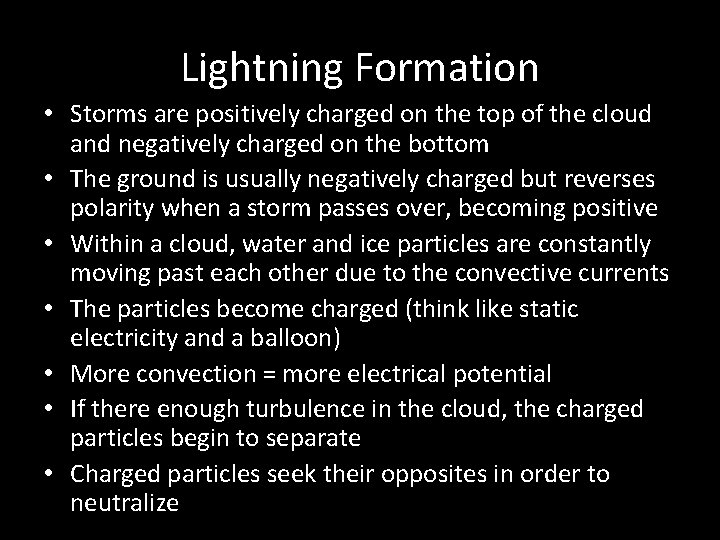 Lightning Formation

• Storms are positively charged on the top of the cloud and negatively charged on the bottom
• The ground is usually negatively charged but reverses polarity when a storm passes over, becoming positive
• Within a cloud, water and ice particles are constantly moving past each other due to the convective currents
• The particles become charged (think like static electricity and a balloon)
• More convection = more electrical potential
• If there enough turbulence in the cloud, the charged particles begin to separate
• Charged particles seek their opposites in order to neutralize